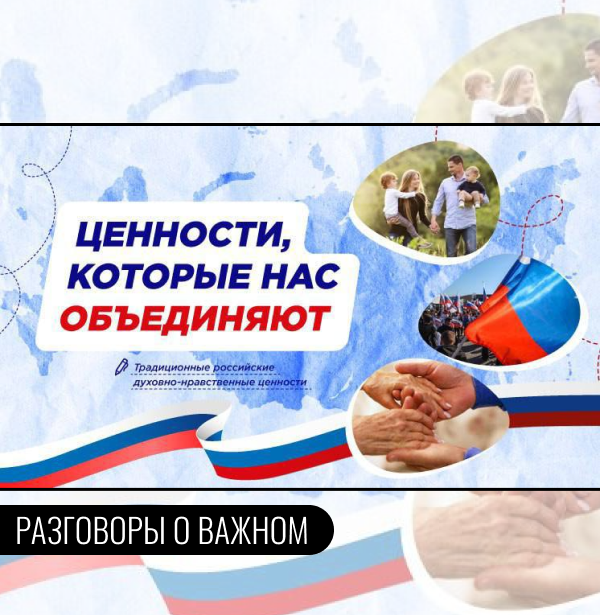 ЦЕННОСТИ, КОТОРЫЕ НАС ОБЪЕДИНЯЮТ

Традиционные российские духовно-нравственные ценности

РАЗГОВОРЫ О ВАЖНОМ